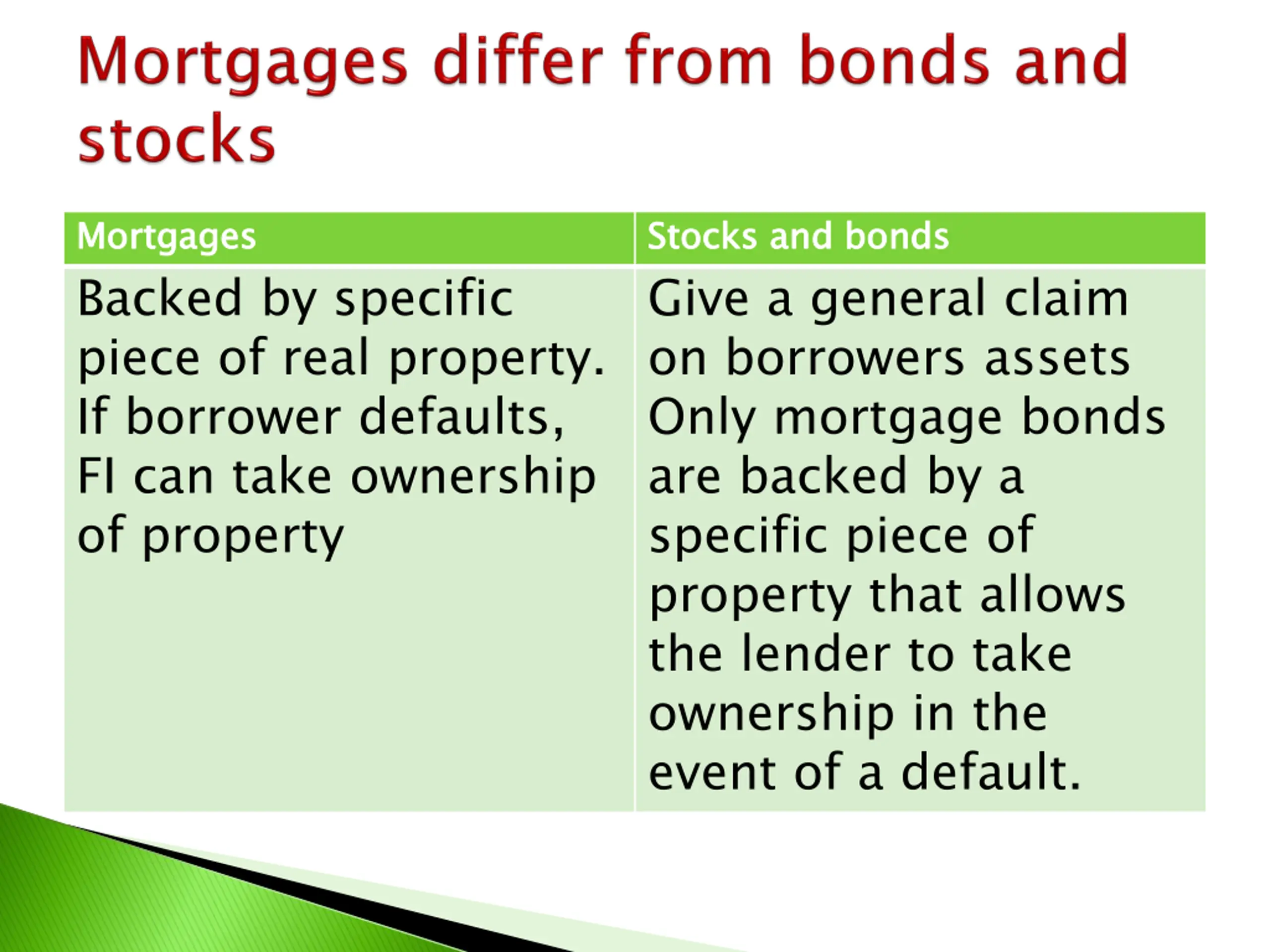 Mortgages differ from bonds and stocks

| Mortgages | Stocks and bonds |
|---|---|
| Backed by specific piece of real property. If borrower defaults, FI can take ownership of property | Give a general claim on borrowers assets Only mortgage bonds are backed by a specific piece of property that allows the lender to take ownership in the event of a default. |